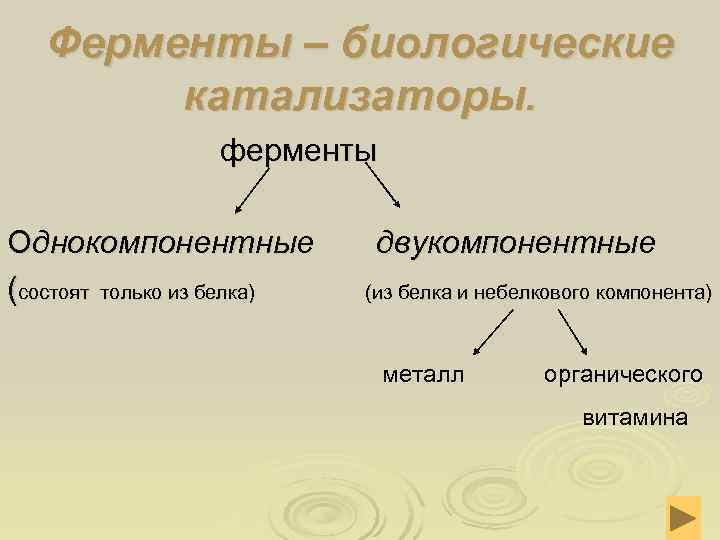 Ферменты – биологические катализаторы.

ферменты

Однокомпонентные

(состоят только из белка)

двукомпонентные

(из белка и небелкового компонента)

металл

органического витамина